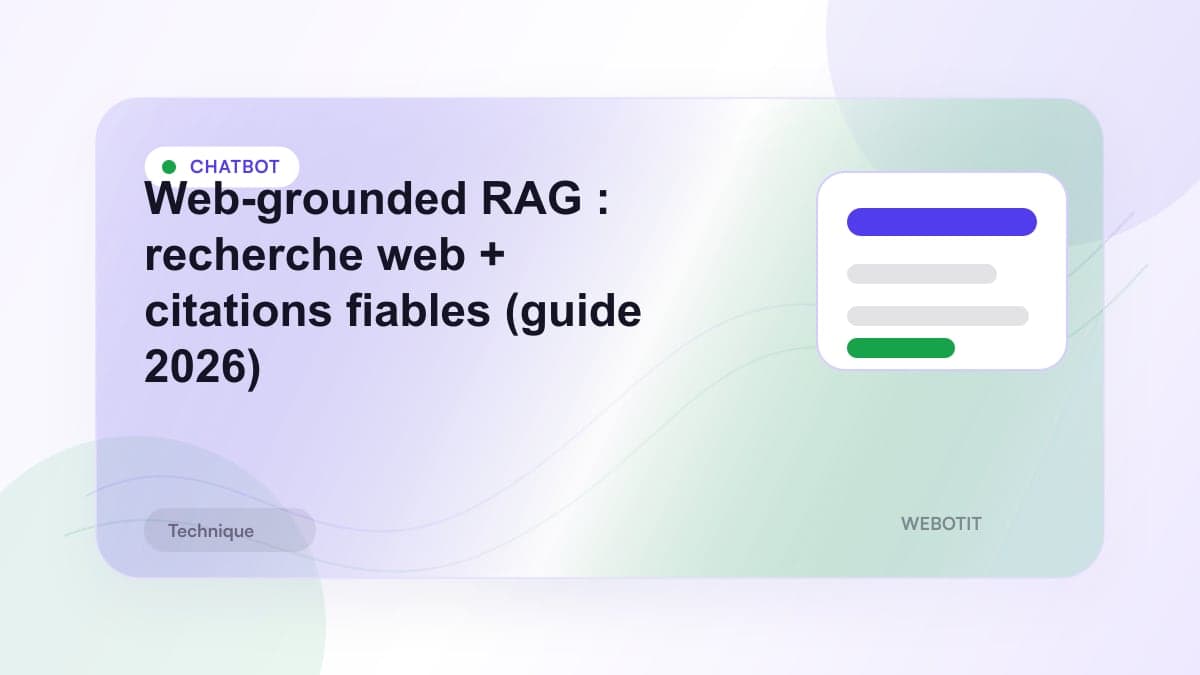 CHATBOT

Web-grounded RAG : recherche web + citations fiables (guide 2026)

Technique

WEBOTIT